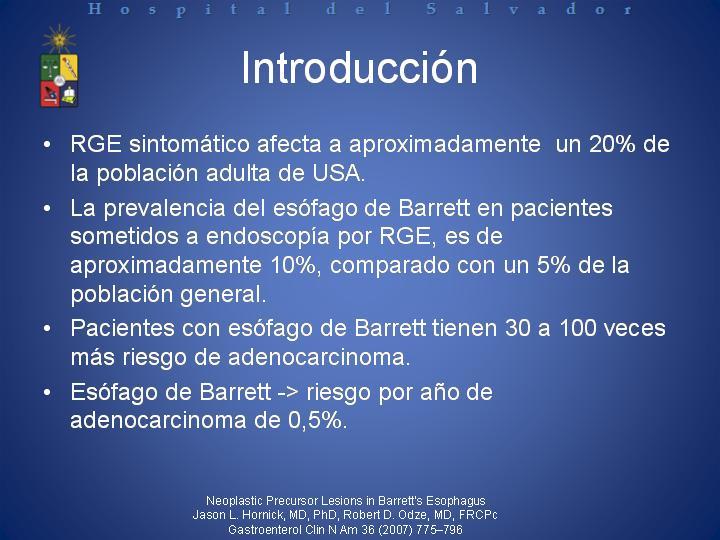 Hospital del Salvador

Introducción

• RGE sintomático afecta a aproximadamente un 20% de la población adulta de USA.
• La prevalencia del esófago de Barrett en pacientes sometidos a endoscopía por RGE, es de aproximadamente 10%, comparado con un 5% de la población general.
• Pacientes con esófago de Barrett tienen 30 a 100 veces más riesgo de adenocarcinoma.
• Esófago de Barrett -> riesgo por año de adenocarcinoma de 0,5%.

Neoplastic Precursor Lesions in Barrett's Esophagus
Jason L. Hornick, MD, PhD, Robert D. Odze, MD, FRCPc
Gastroenterol Clin N Am 36 (2007) 775–796